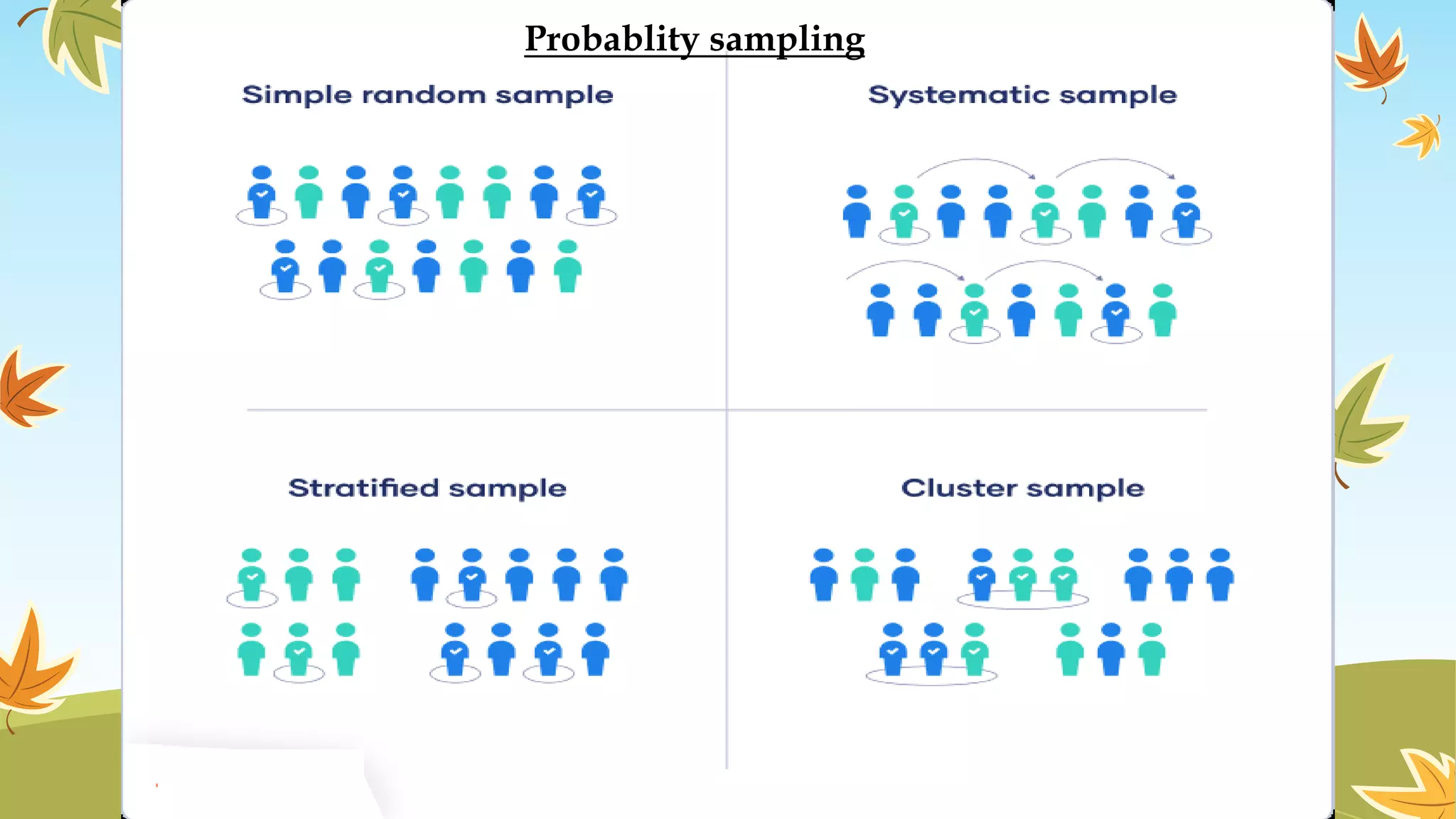 Probablity sampling

Simple random sample

Systematic sample

Stratified sample

Cluster sample